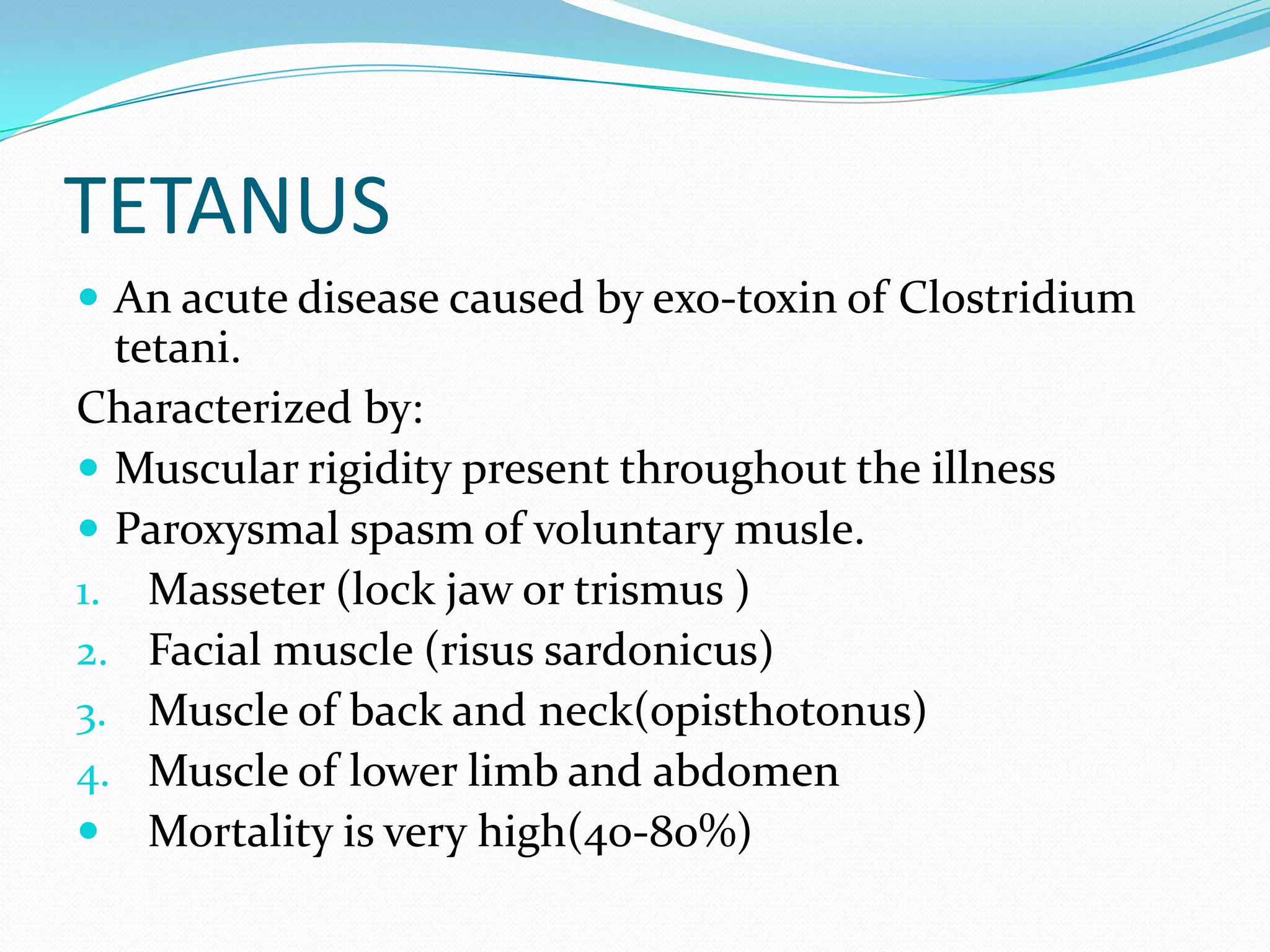 TETANUS

- An acute disease caused by exo-toxin of Clostridium tetani.

Characterized by:

- Muscular rigidity present throughout the illness
- Paroxysmal spasm of voluntary musle.

1. Masseter (lock jaw or trismus )
2. Facial muscle (risus sardonicus)
3. Muscle of back and neck(opisthotonus)
4. Muscle of lower limb and abdomen

- Mortality is very high(40-80%)